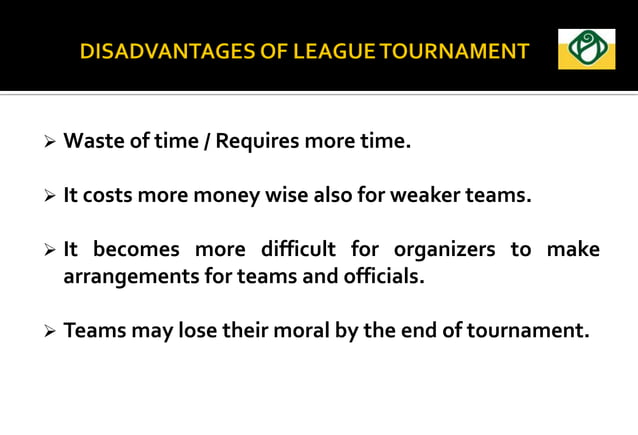 DISADVANTAGES OF LEAGUE TOURNAMENT

➢ Waste of time / Requires more time.

➢ It costs more money wise also for weaker teams.

➢ It becomes more difficult for organizers to make arrangements for teams and officials.

➢ Teams may lose their moral by the end of tournament.